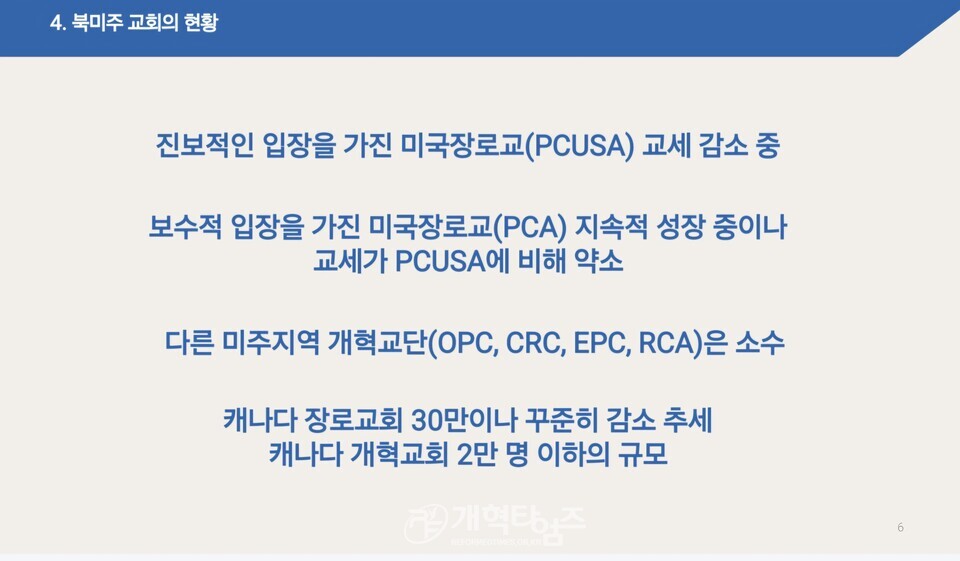 4. 북미주 교회의 현황

진보적인 입장을 가진 미국장로교(PCUSA) 교세 감소 중

보수적 입장을 가진 미국장로교(PCA) 지속적 성장 중이나 교세가 PCUSA에 비해 약소

다른 미주지역 개혁교단(OPC, CRC, EPC, RCA)은 소수

캐나다 장로교회 30만이나 꾸준히 감소 추세
캐나다 개혁교회 2만 명 이하의 규모

개혁타임즈

6